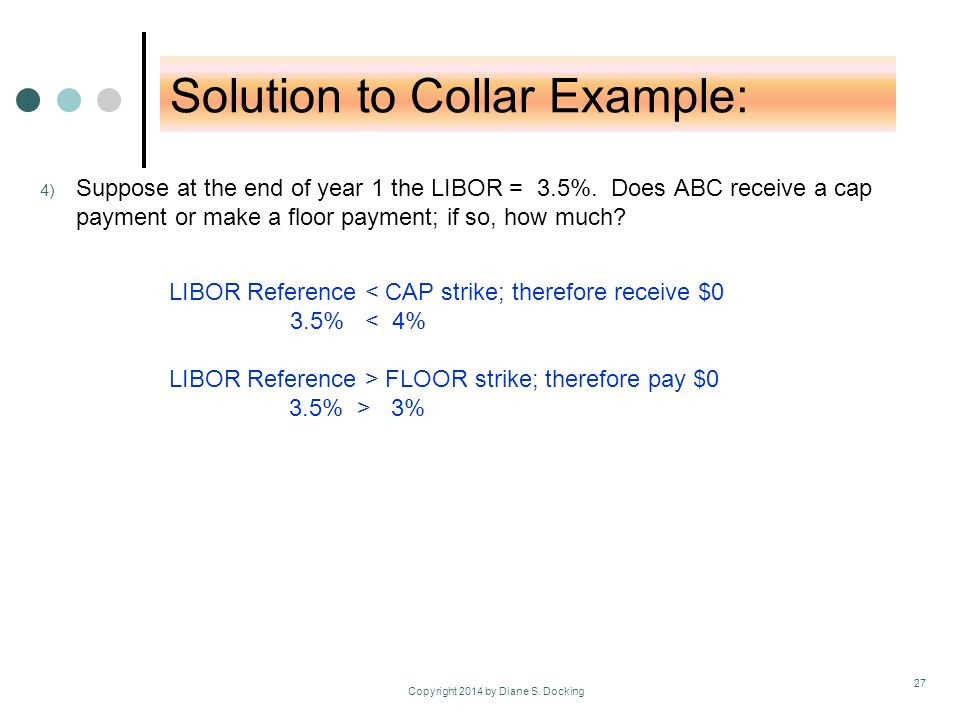 Solution to Collar Example:

4) Suppose at the end of year 1 the LIBOR = 3.5%. Does ABC receive a cap payment or make a floor payment; if so, how much?

LIBOR Reference < CAP strike; therefore receive \$0
3.5% < 4%

LIBOR Reference > FLOOR strike; therefore pay \$0
3.5% > 3%

Copyright 2014 by Diane S. Docking

27